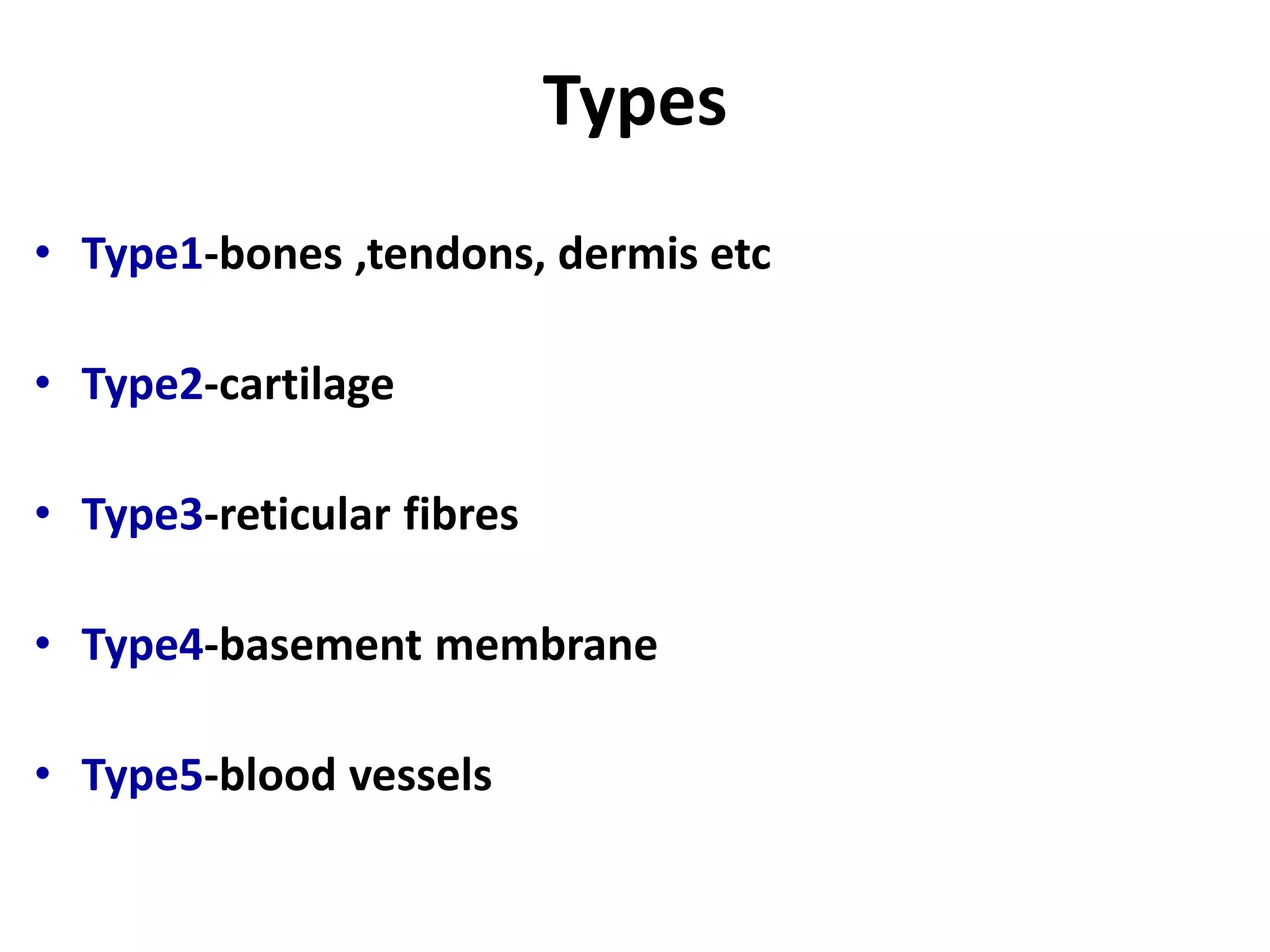 Types

• Type1-bones ,tendons, dermis etc

• Type2-cartilage

• Type3-reticular fibres

• Type4-basement membrane

• Type5-blood vessels